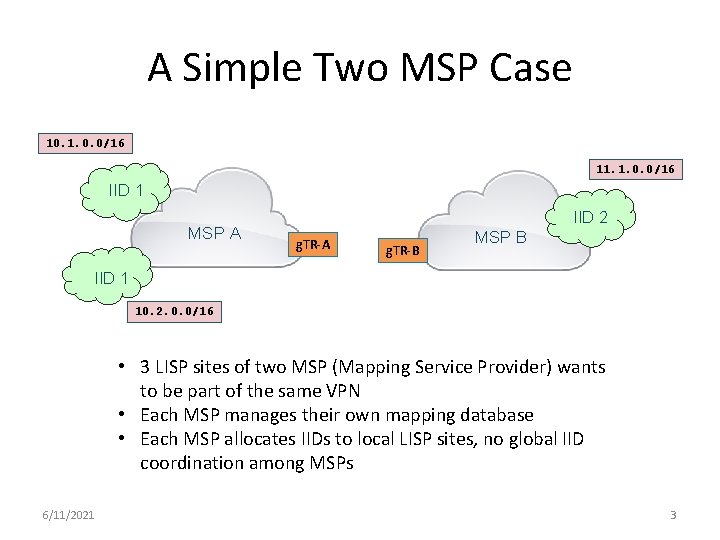 A Simple Two MSP Case

10.1.0.0/16

IID 1

MSP A

gTR-A

IID 1

10.2.0.0/16

11.1.0.0/16

IID 2

MSP B

gTR-B

• 3 LISP sites of two MSP (Mapping Service Provider) wants to be part of the same VPN
• Each MSP manages their own mapping database
• Each MSP allocates IIDs to local LISP sites, no global IID coordination among MSPs

6/11/2021

3